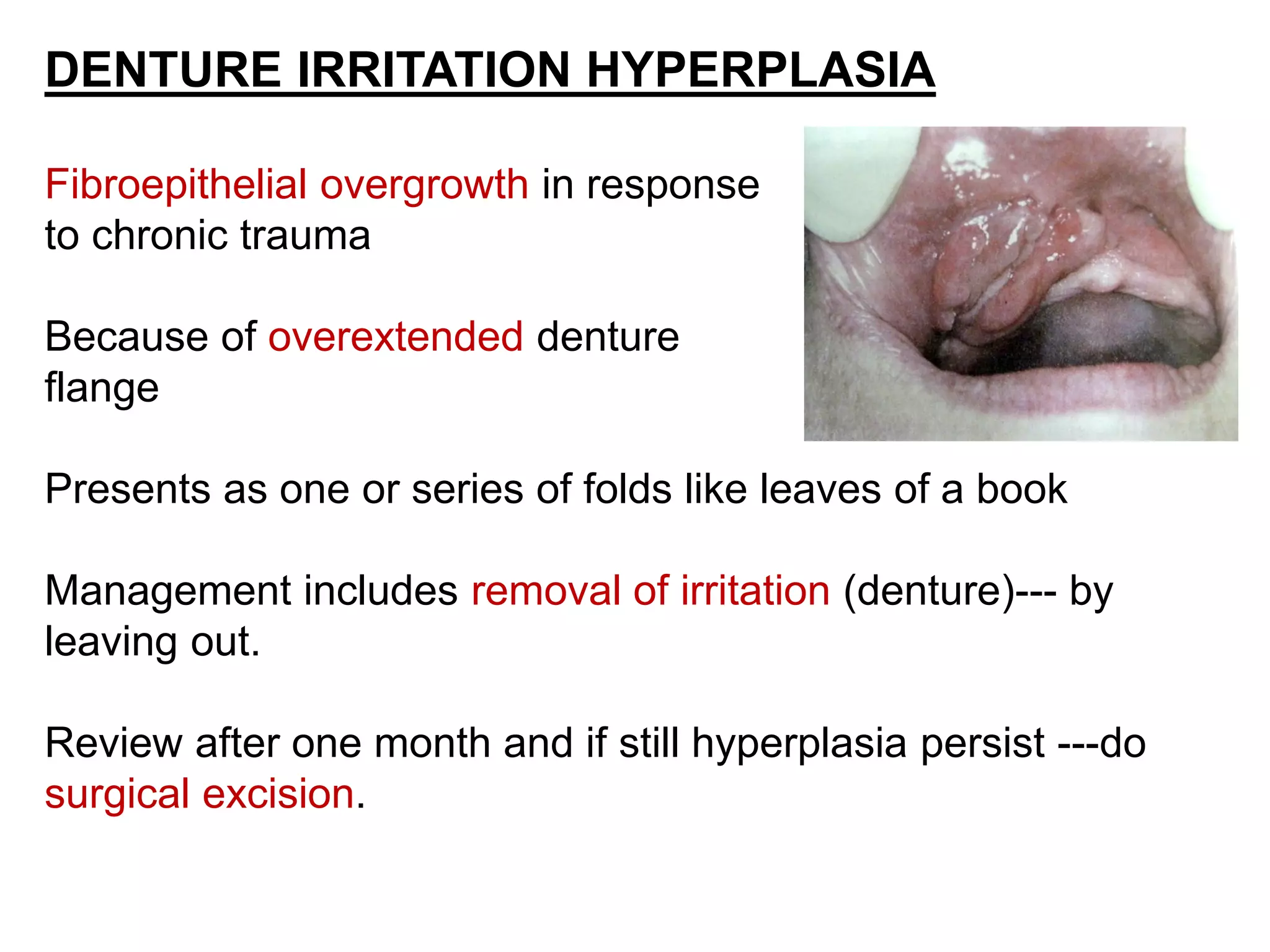 DENTURE IRRITATION HYPERPLASIA

Fibroepithelial overgrowth in response to chronic trauma

Because of overextended denture flange

Presents as one or series of folds like leaves of a book

Management includes removal of irritation (denture)--- by leaving out.

Review after one month and if still hyperplasia persist ---do surgical excision.